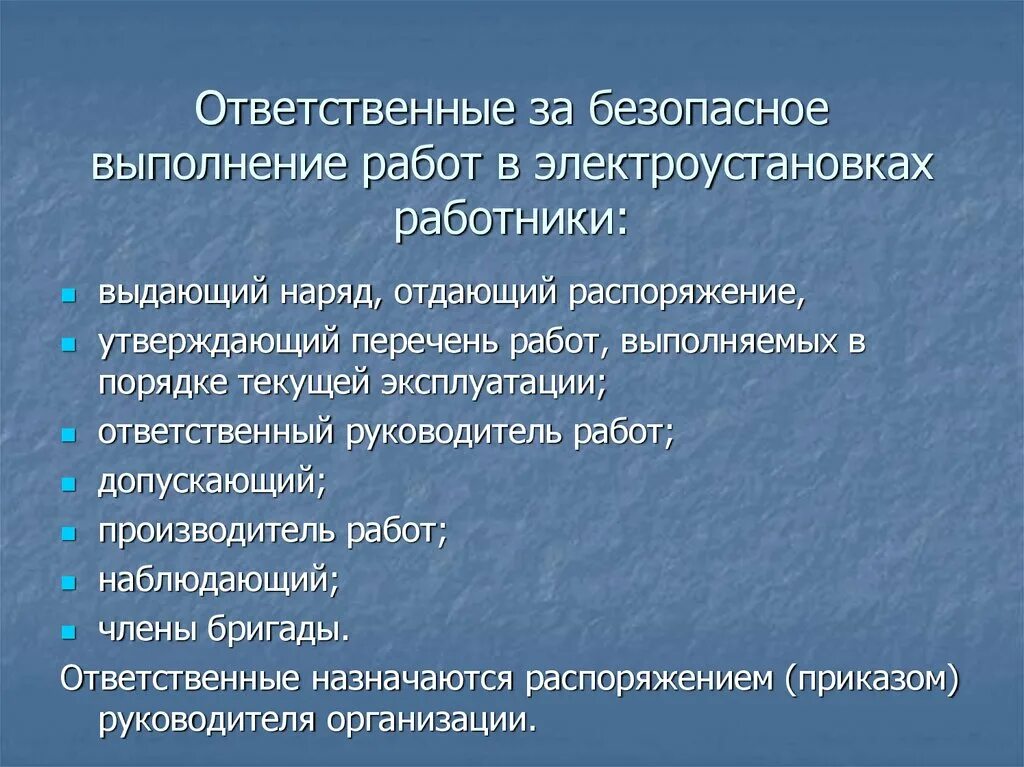 Ответственные за безопасное выполнение работ в электроустановках работники:

- выдающий наряд, отдающий распоряжение,
- утверждающий перечень работ, выполняемых в порядке текущей эксплуатации;
- ответственный руководитель работ;
- допускающий;
- производитель работ;
- наблюдающий;
- члены бригады.

Ответственные назначаются распоряжением (приказом) руководителя организации.